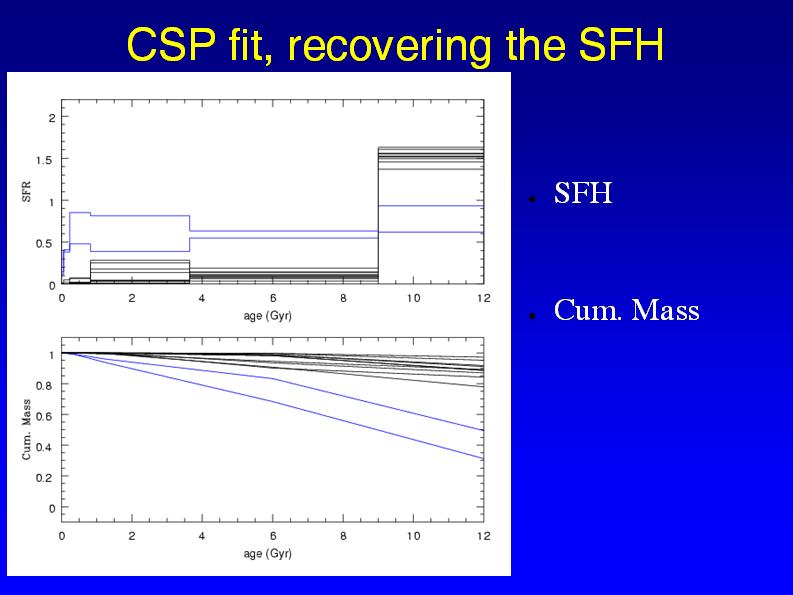 CSP fit, recovering the SFH

SFR

2
1.5
1
0.5
0

0 2 4 6 8 10 12
age (Gyr)

Cum. Mass

1
0.8
0.6
0.4
0.2
0

0 2 4 6 8 10 12
age (Gyr)

• SFH

• Cum. Mass